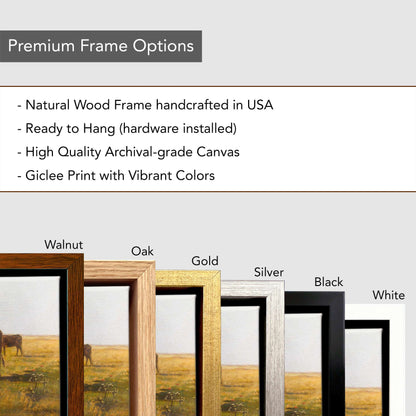 Premium Frame Options

- Natural Wood Frame handcrafted in USA
- Ready to Hang (hardware installed)
- High Quality Archival-grade Canvas
- Giclee Print with Vibrant Colors

Walnut

Oak

Gold

Silver

Black

White